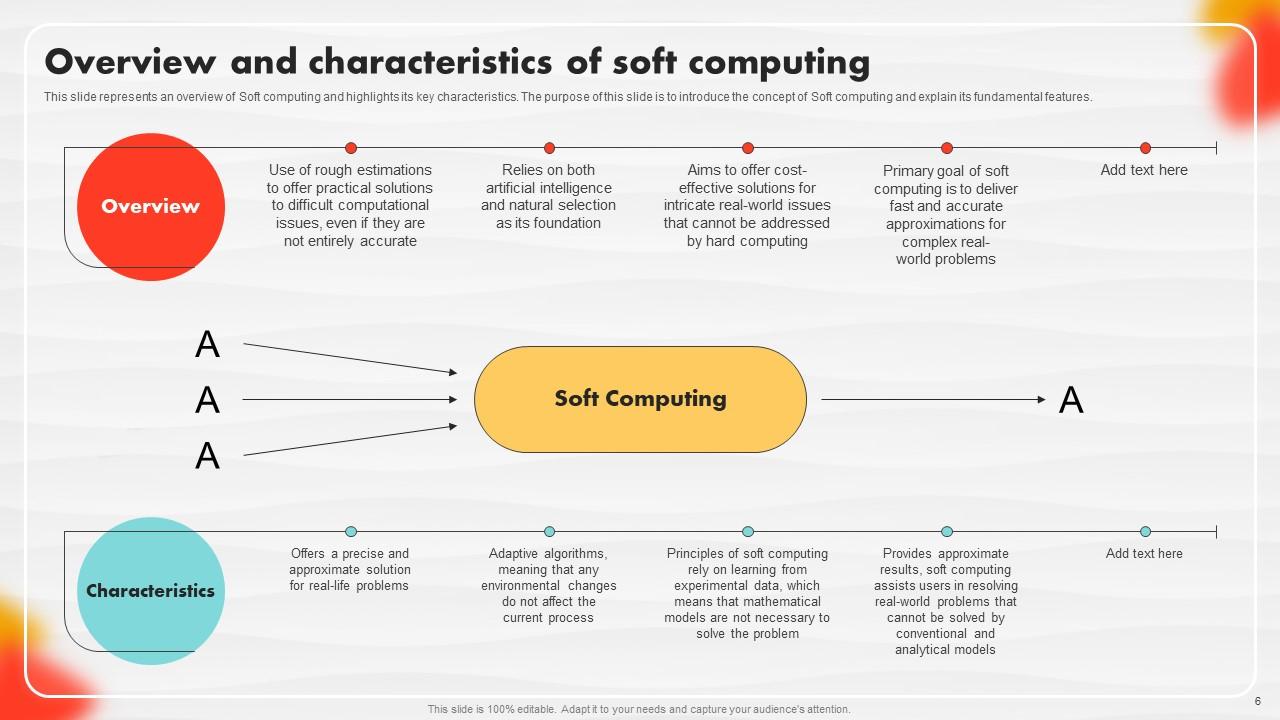 Overview and characteristics of soft computing

This slide represents an overview of Soft computing and highlights its key characteristics. The purpose of this slide is to introduce the concept of Soft computing and explain its fundamental features.

Overview

Use of rough estimations to offer practical solutions to difficult computational issues, even if they are not entirely accurate

Relies on both artificial intelligence and natural selection as its foundation

Aims to offer cost-effective solutions for intricate real-world issues that cannot be addressed by hard computing

Primary goal of soft computing is to deliver fast and accurate approximations for complex real-world problems

Add text here

A

A

A

Soft Computing

A

Characteristics

Offers a precise and approximate solution for real-life problems

Adaptive algorithms, meaning that any environmental changes do not affect the current process

Principles of soft computing rely on learning from experimental data, which means that mathematical models are not necessary to solve the problem

Provides approximate results, soft computing assists users in resolving real-world problems that cannot be solved by conventional and analytical models

Add text here

This slide is 100% editable. Adapt it to your needs and capture your audience's attention.

6